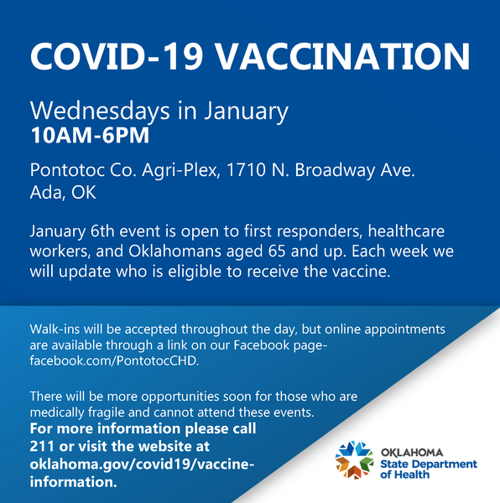 COVID-19 VACCINATION

Wednesdays in January
10AM-6PM

Pontotoc Co. Agri-Plex, 1710 N. Broadway Ave.
Ada, OK

January 6th event is open to first responders, healthcare workers, and Oklahomans aged 65 and up. Each week we will update who is eligible to receive the vaccine.

Walk-ins will be accepted throughout the day, but online appointments are available through a link on our Facebook page-facebook.com/PontotocCHD.

There will be more opportunities soon for those who are medically fragile and cannot attend these events.
For more information please call 211 or visit the website at oklahoma.gov/covid19/vaccine-information.

OKLAHOMA
State Department
of Health